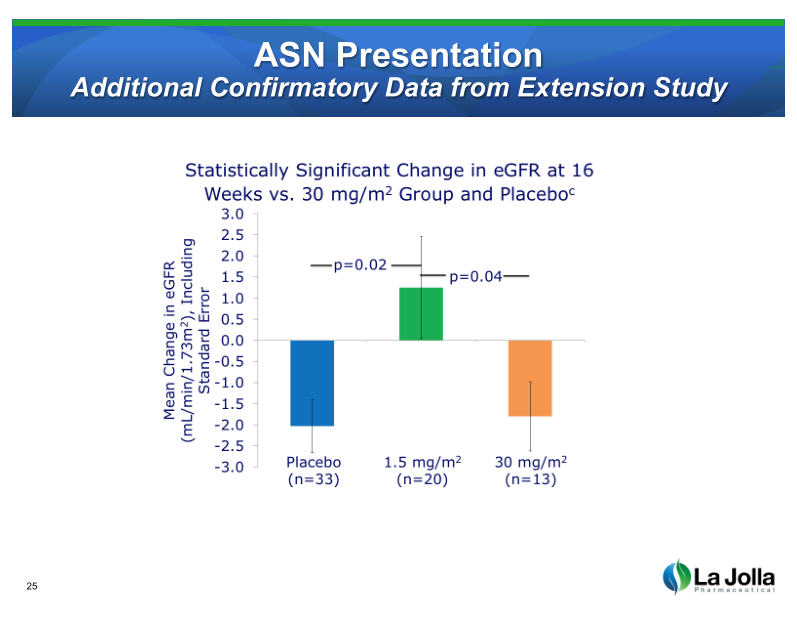 ASN Presentation
Additional Confirmatory Data from Extension Study

Statistically Significant Change in eGFR at 16 Weeks vs. 30 mg/m$^2$ Group and Placebo$^c$

Mean Change in eGFR (mL/min/1.73m$^2$), Including Standard Error

3.0
2.5
2.0
1.5
1.0
0.5
0.0
-0.5
-1.0
-1.5
-2.0
-2.5
-3.0

p=0.02
p=0.04

Placebo (n=33)
1.5 mg/m$^2$ (n=20)
30 mg/m$^2$ (n=13)

25

La Jolla
Pharmaceutical